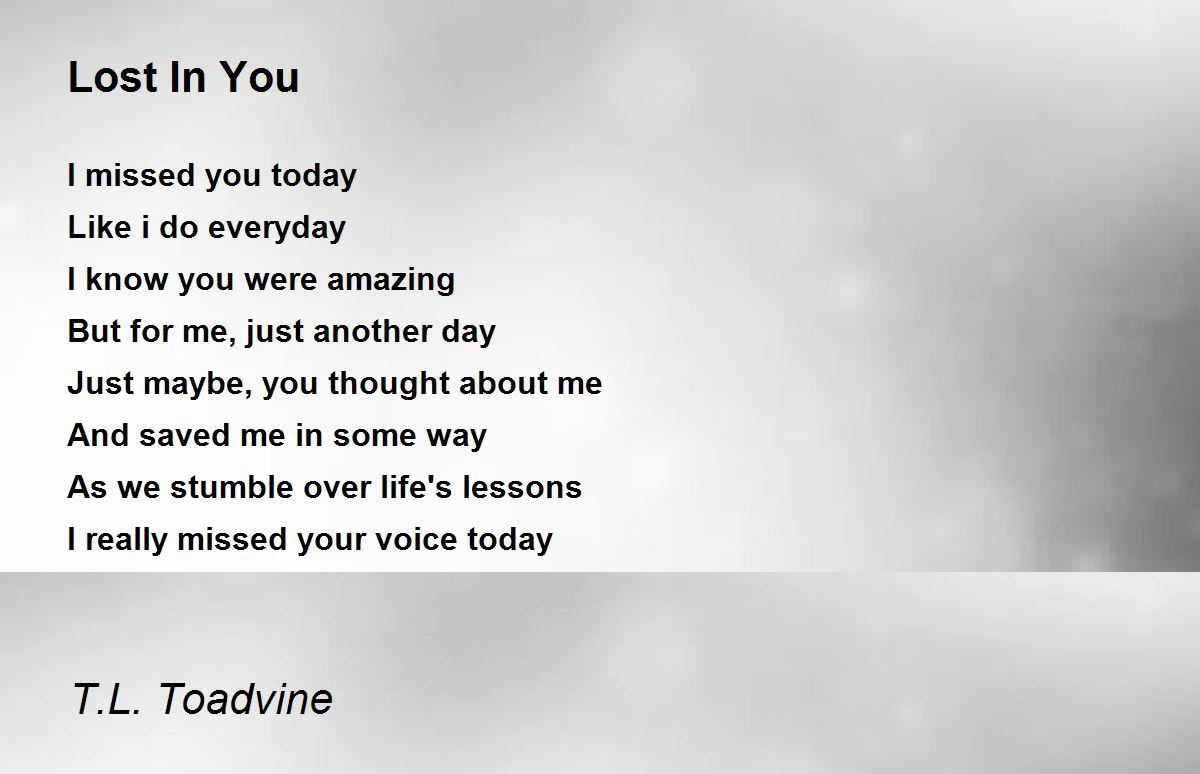 Lost In You

I missed you today
Like i do everyday
I know you were amazing
But for me, just another day
Just maybe, you thought about me
And saved me in some way
As we stumble over life's lessons
I really missed your voice today

T.L. Toadvine